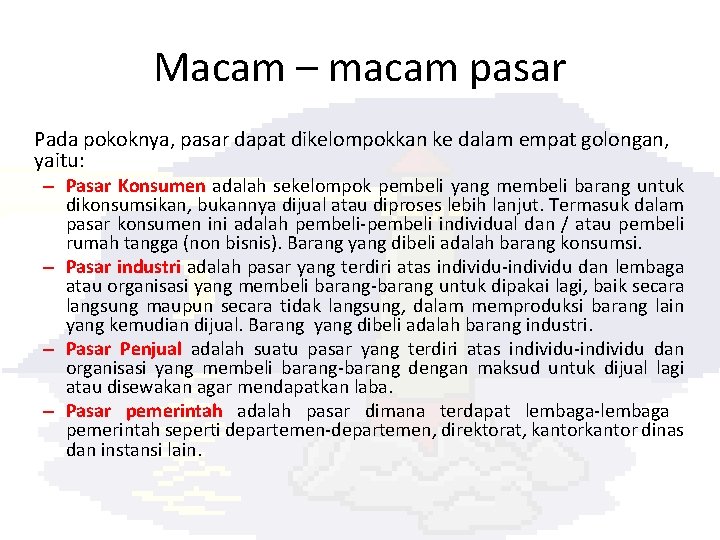 Macam – macam pasar

Pada pokoknya, pasar dapat dikelompokkan ke dalam empat golongan, yaitu:

– Pasar Konsumen adalah sekelompok pembeli yang membeli barang untuk dikonsumsikan, bukannya dijual atau diproses lebih lanjut. Termasuk dalam pasar konsumen ini adalah pembeli-pembeli individual dan / atau pembeli rumah tangga (non bisnis). Barang yang dibeli adalah barang konsumsi.

– Pasar industri adalah pasar yang terdiri atas individu-individu dan lembaga atau organisasi yang membeli barang-barang untuk dipakai lagi, baik secara langsung maupun secara tidak langsung, dalam memproduksi barang lain yang kemudian dijual. Barang yang dibeli adalah barang industri.

– Pasar Penjual adalah suatu pasar yang terdiri atas individu-individu dan organisasi yang membeli barang-barang dengan maksud untuk dijual lagi atau disewakan agar mendapatkan laba.

– Pasar pemerintah adalah pasar dimana terdapat lembaga-lembaga pemerintah seperti departemen-departemen, direktorat, kantorkantor dinas dan instansi lain.